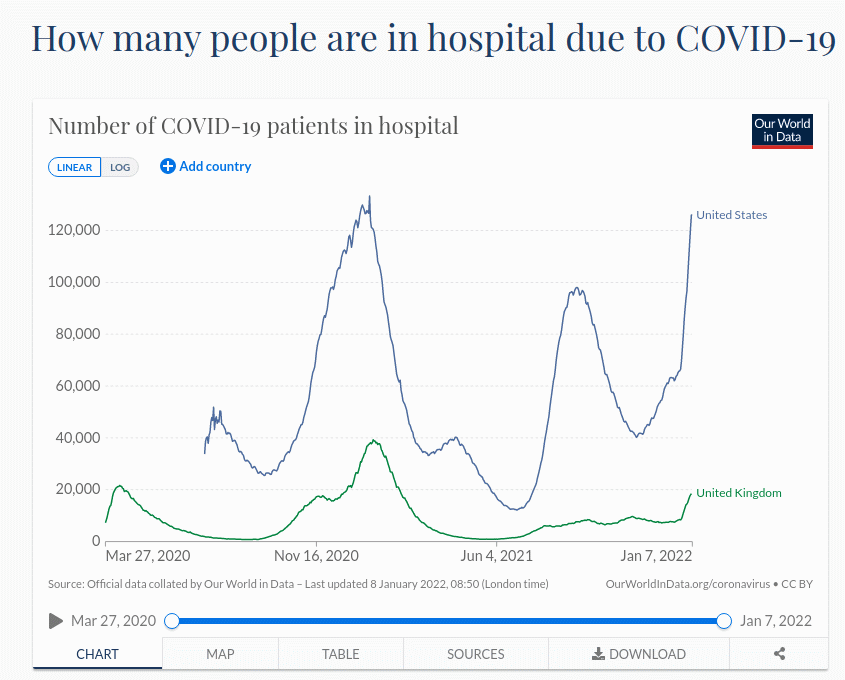 How many people are in hospital due to COVID-19

Number of COVID-19 patients in hospital

Our World in Data

LINEAR LOG

Add country

120,000
100,000
80,000
60,000
40,000
20,000
0

United States

United Kingdom

Mar 27, 2020 Nov 16, 2020 Jun 4, 2021 Jan 7, 2022

Source: Official data collated by Our World in Data – Last updated 8 January 2022, 08:50 (London time)

OurWorldInData.org/coronavirus • CC BY

Mar 27, 2020 Jan 7, 2022

CHART MAP TABLE SOURCES DOWNLOAD